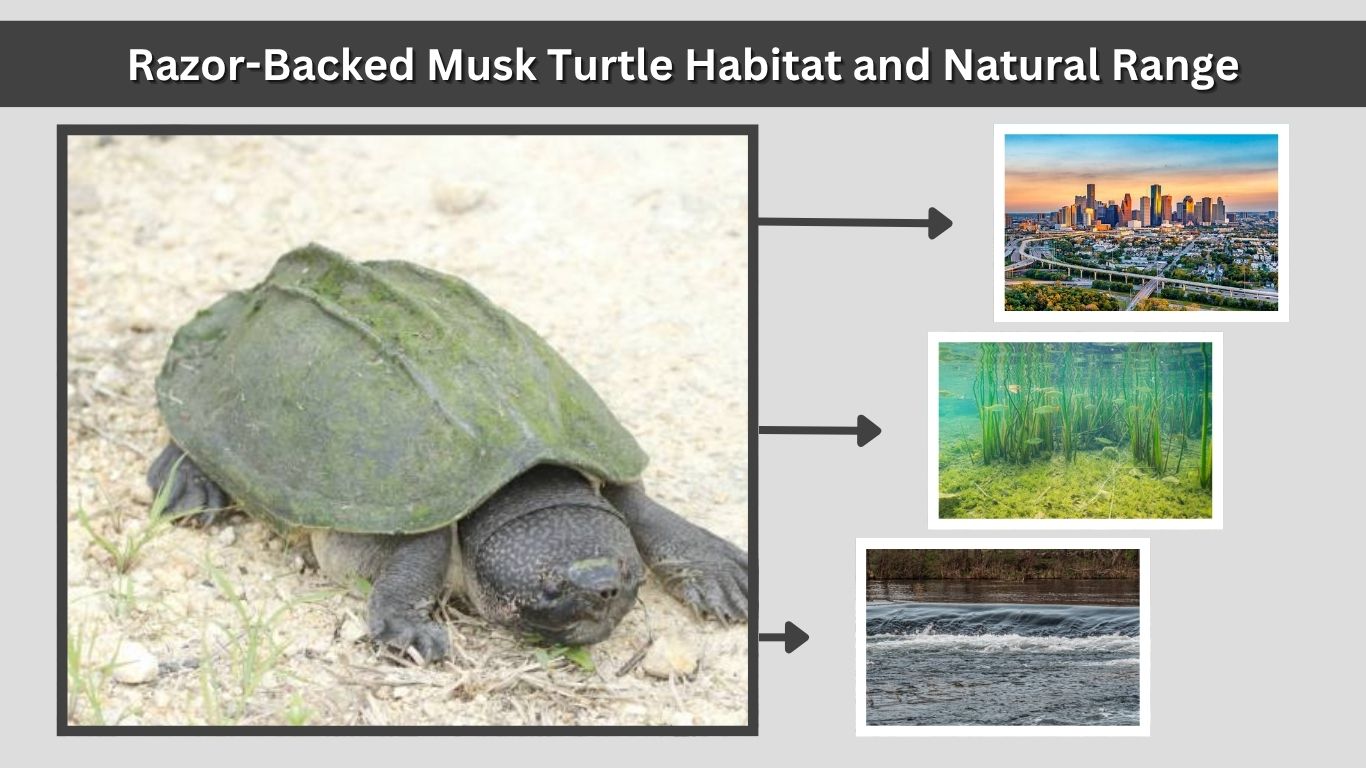 Razor-Backed Musk Turtle Habitat and Natural Range